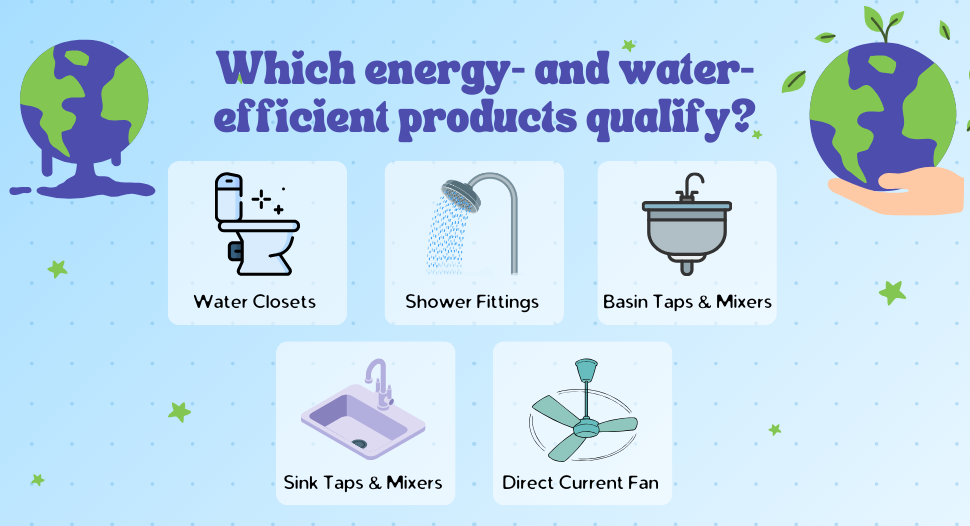 Which energy- and water-efficient products qualify?

Water Closets

Shower Fittings

Basin Taps & Mixers

Sink Taps & Mixers

Direct Current Fan